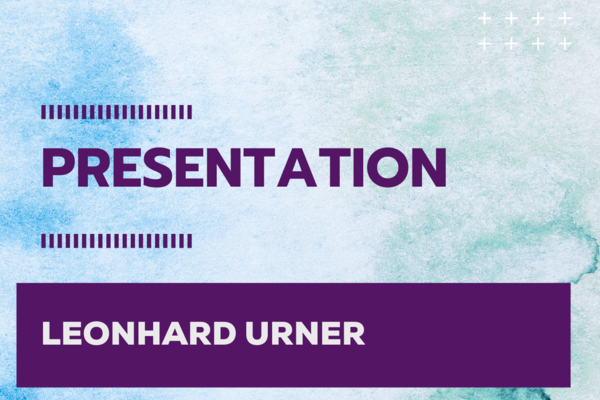 PRESENTATION

LEONHARD URNER